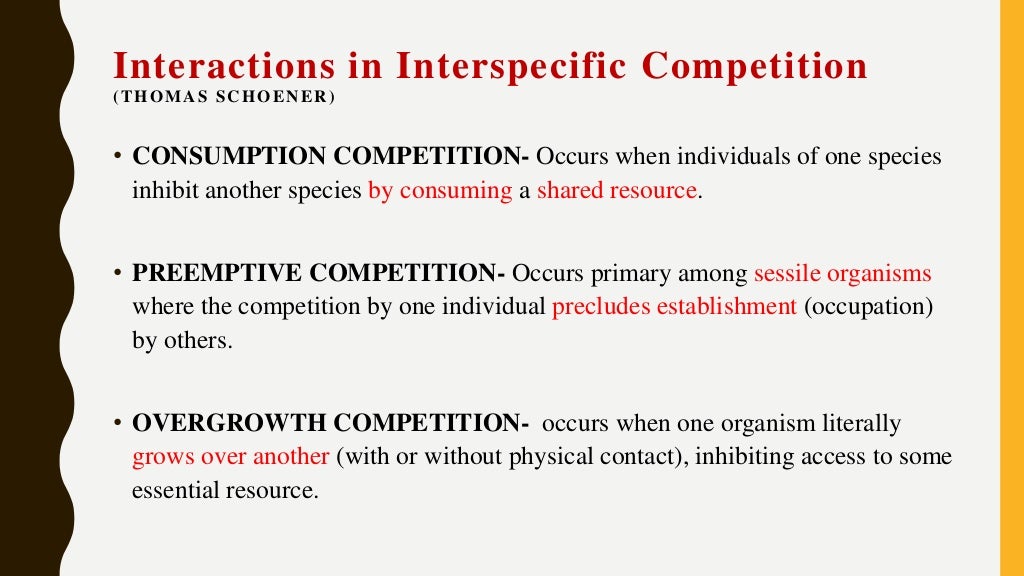 Interactions in Interspecific Competition
(THOMAS SCHOENER)

• CONSUMPTION COMPETITION- Occurs when individuals of one species inhibit another species by consuming a shared resource.

• PREEMPTIVE COMPETITION- Occurs primary among sessile organisms where the competition by one individual precludes establishment (occupation) by others.

• OVERGROWTH COMPETITION- occurs when one organism literally grows over another (with or without physical contact), inhibiting access to some essential resource.